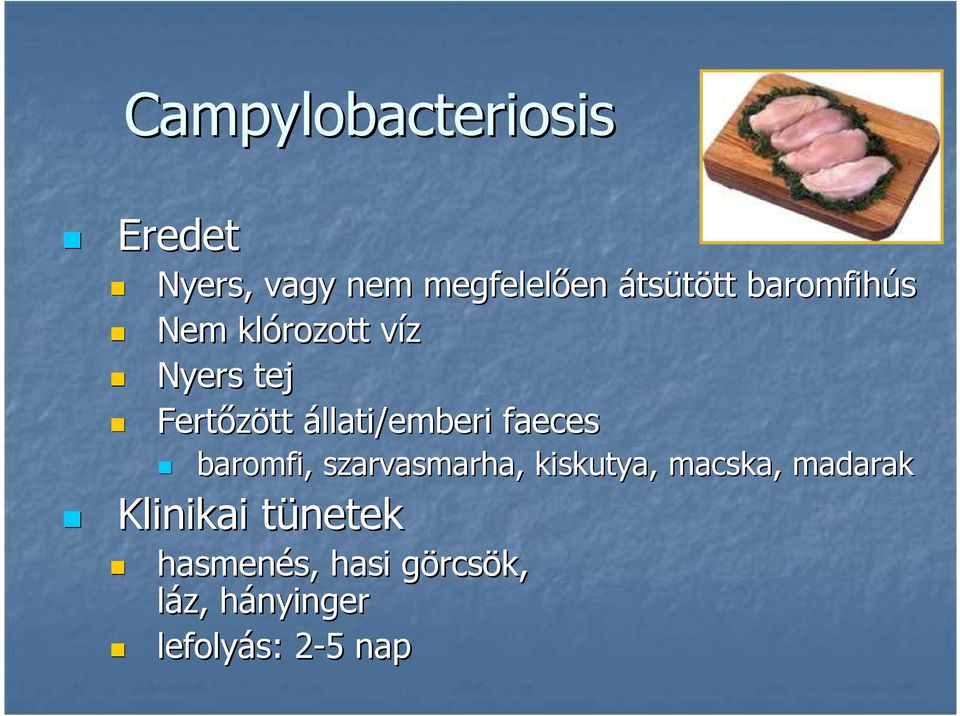 Campylobacteriosis

Eredet

Nyers, vagy nem megfelelően átsütött baromfihús

Nem klórozott víz

Nyers tej

Fertőzött állati/emberi faeces

baromfi, szarvasmarha, kiskutya, macska, madarak

Klinikai tünetek

hasmenés, hasi görcsök, láz, hányinger

lefolyás: 2-5 nap